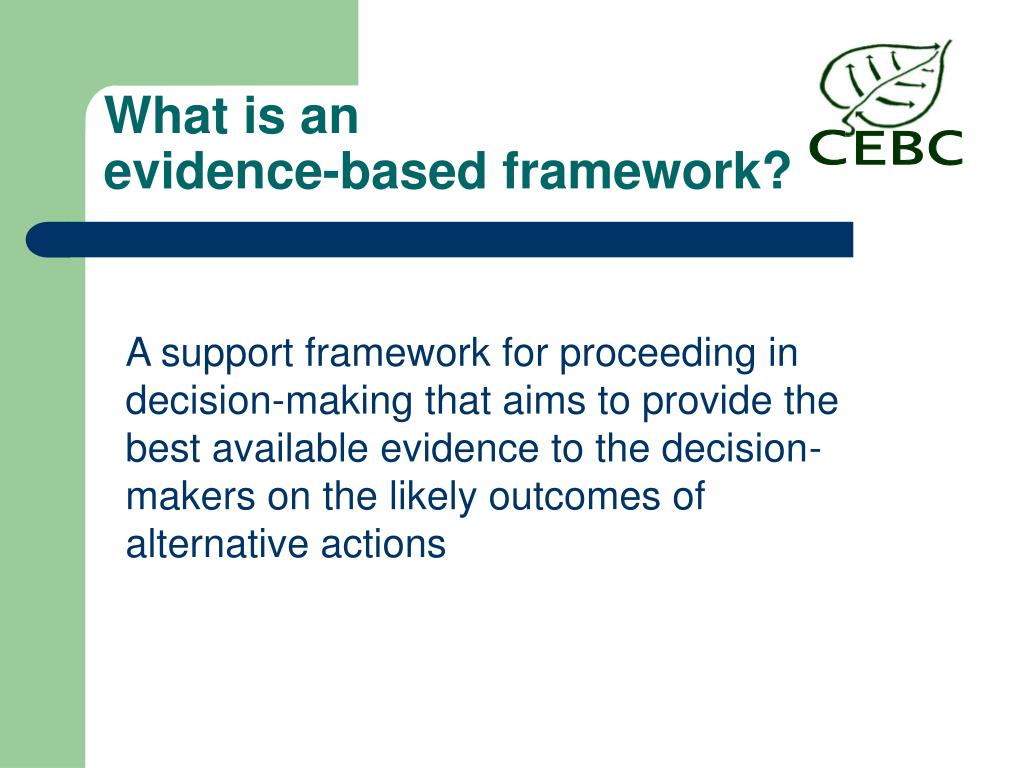 What is an
evidence-based framework?

CEBC

A support framework for proceeding in decision-making that aims to provide the best available evidence to the decision-makers on the likely outcomes of alternative actions